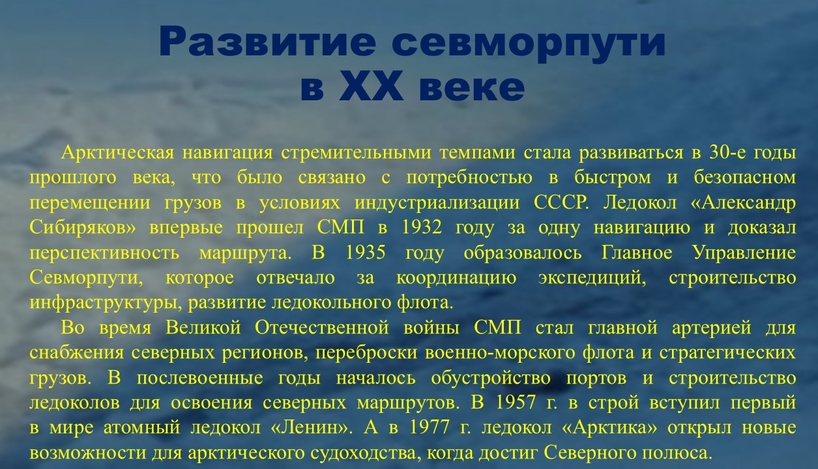 Развитие севморпути в XX веке

Арктическая навигация стремительными темпами стала развиваться в 30-е годы прошлого века, что было связано с потребностью в быстром и безопасном перемещении грузов в условиях индустриализации СССР. Ледокол «Александр Сибиряков» впервые прошел СМП в 1932 году за одну навигацию и доказал перспективность маршрута. В 1935 году образовалось Главное Управление Севморпути, которое отвечало за координацию экспедиций, строительство инфраструктуры, развитие ледокольного флота.

Во время Великой Отечественной войны СМП стал главной артерией для снабжения северных регионов, переброски военно-морского флота и стратегических грузов. В послевоенные годы началось обустройство портов и строительство ледоколов для освоения северных маршрутов. В 1957 г. в строй вступил первый в мире атомный ледокол «Ленин». А в 1977 г. ледокол «Арктика» открыл новые возможности для арктического судоходства, когда достиг Северного полюса.